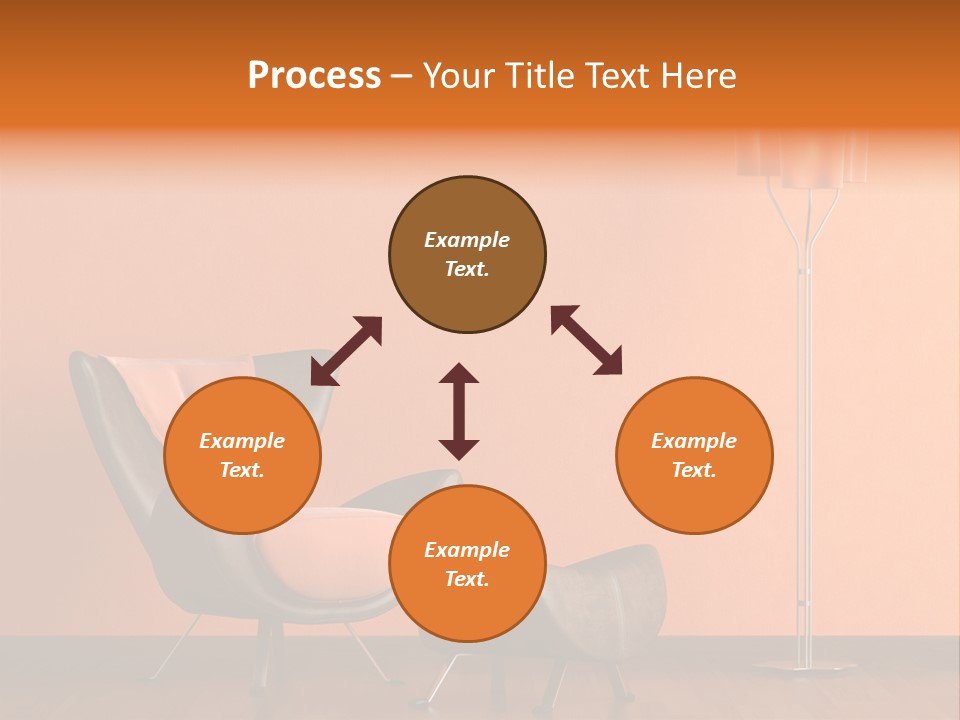 Process – Your Title Text Here

Example Text.

Example Text.

Example Text.

Example Text.